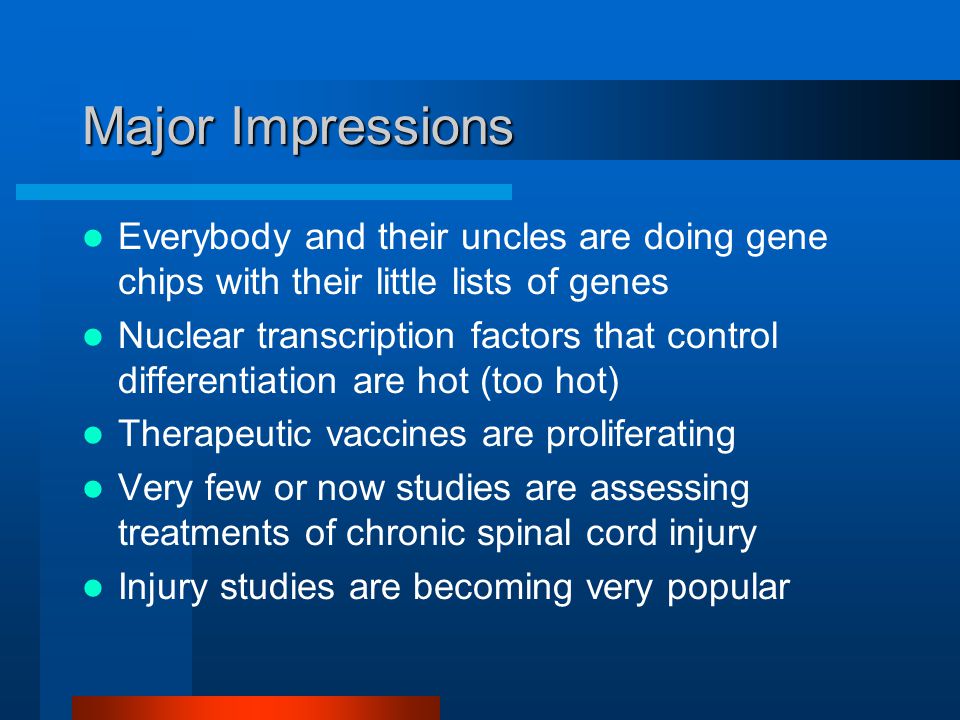 Major Impressions

- Everybody and their uncles are doing gene chips with their little lists of genes
- Nuclear transcription factors that control differentiation are hot (too hot)
- Therapeutic vaccines are proliferating
- Very few or now studies are assessing treatments of chronic spinal cord injury
- Injury studies are becoming very popular